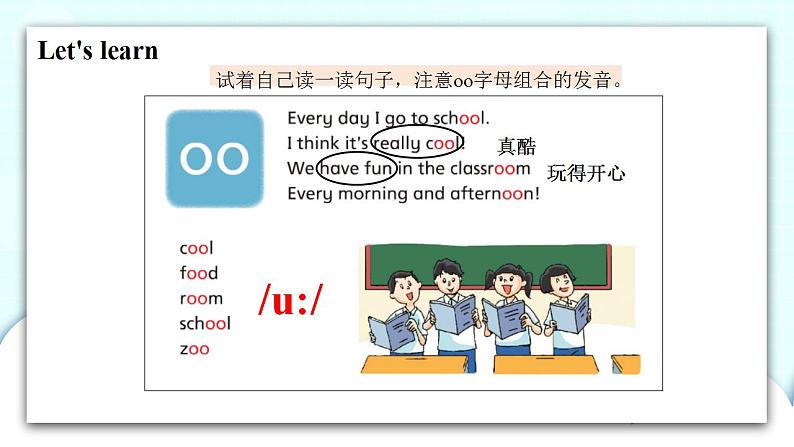 Let's learn

试着自己读一读句子，注意oo字母组合的发音。

oo

Every day I go to school.
I think it's really cool. 真酷
We have fun in the classroom 玩得开心
Every morning and afternoon!

cool
food
room
school
zoo

/u:/